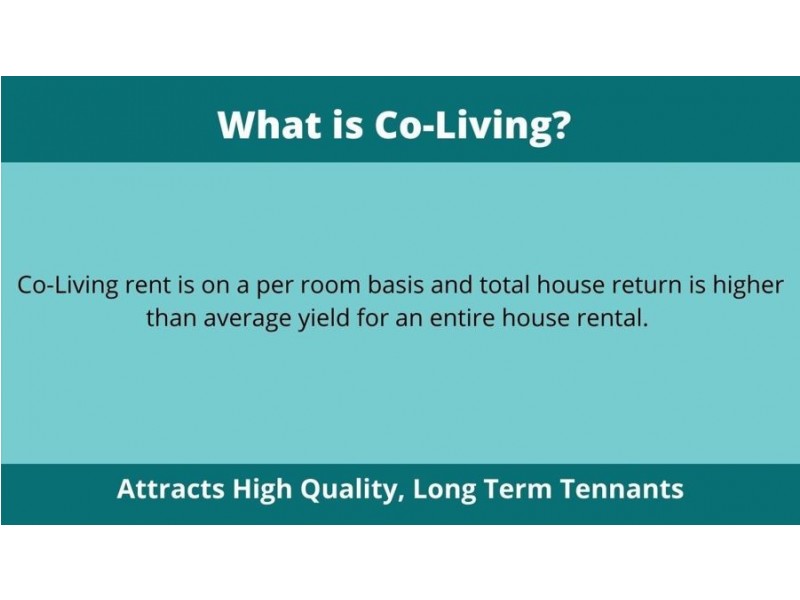 What is Co-Living?

Co-Living rent is on a per room basis and total house return is higher than average yield for an entire house rental.

Attracts High Quality, Long Term Tennants